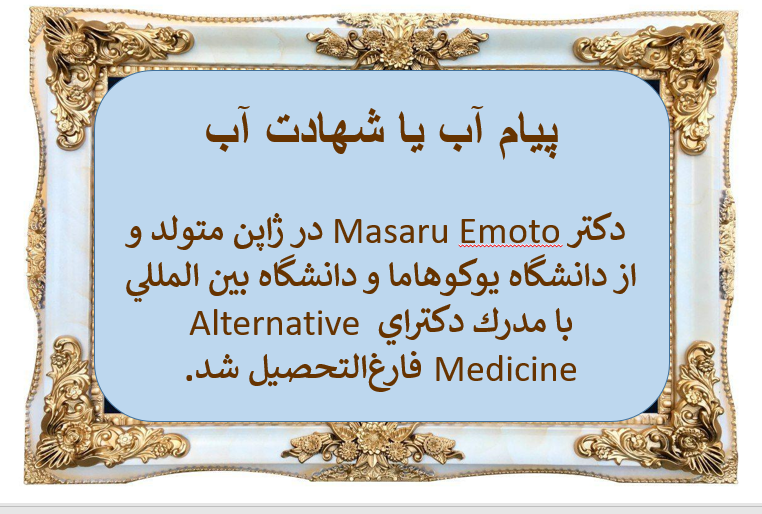 پيام آب يا شهادت آب

دكتر Masaru Emoto در ژاپن متولد و از دانشگاه يوكوهاما و دانشگاه بين المللي با مدرك دكتراي Alternative Medicine فارغ‌التحصيل شد.